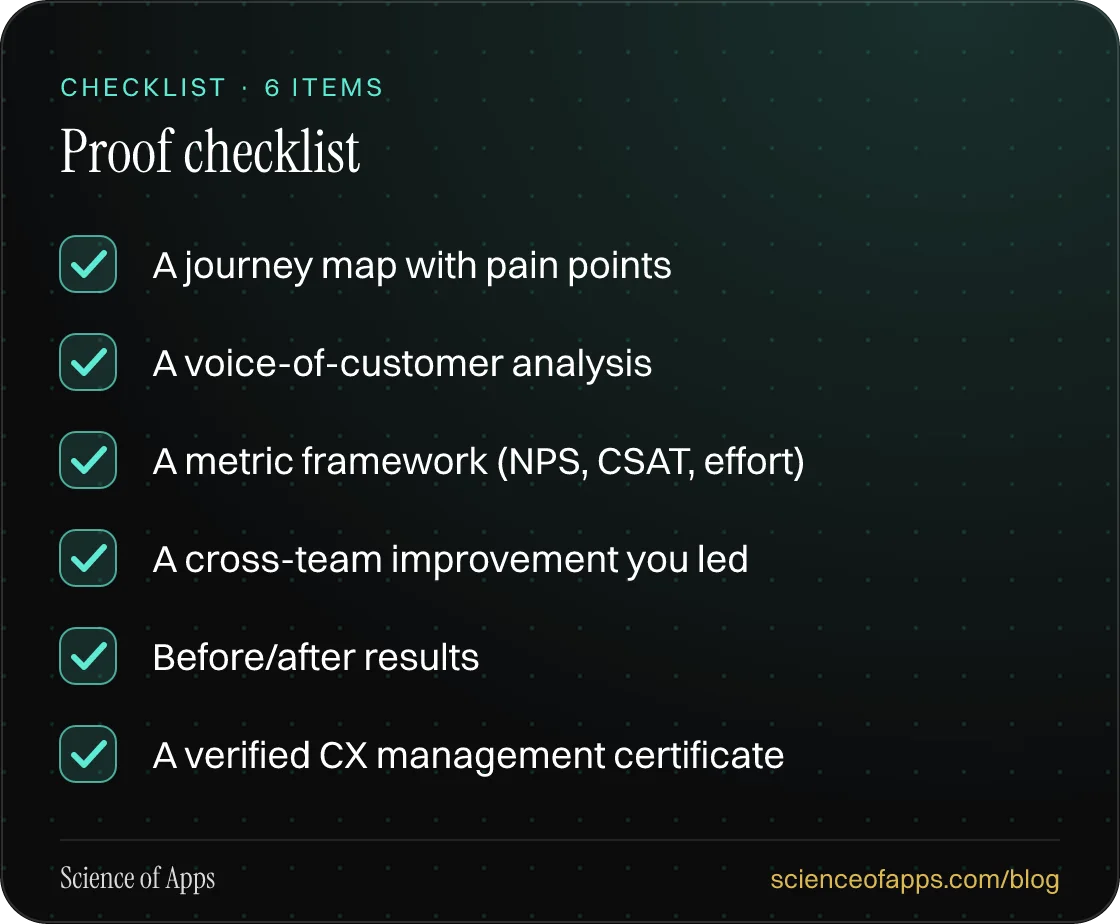 CHECKLIST · 6 ITEMS

Proof checklist

☑ A journey map with pain points

☑ A voice-of-customer analysis

☑ A metric framework (NPS, CSAT, effort)

☑ A cross-team improvement you led

☑ Before/after results

☑ A verified CX management certificate

Science of Apps

scienceofapps.com/blog